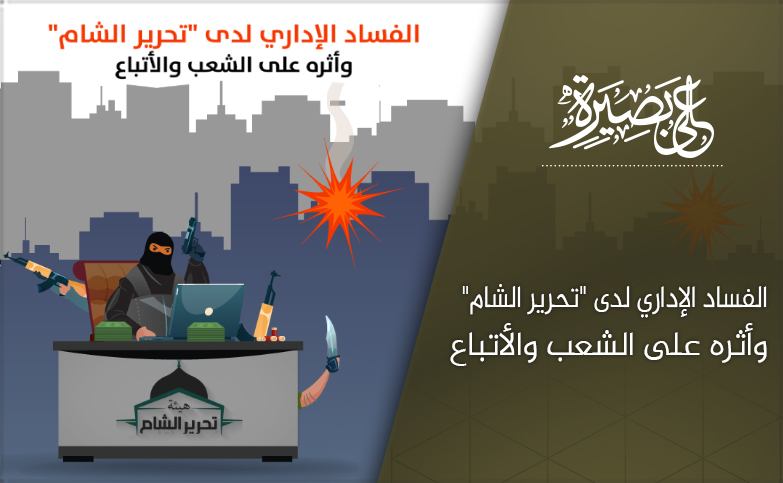 الفساد الإداري لدى "تحرير الشام"
وأثره على الشعب والأتباع

على بصيرة

الفساد الإداري لدى "تحرير الشام"
وأثره على الشعب والأتباع

هيئة
تحرير الشام